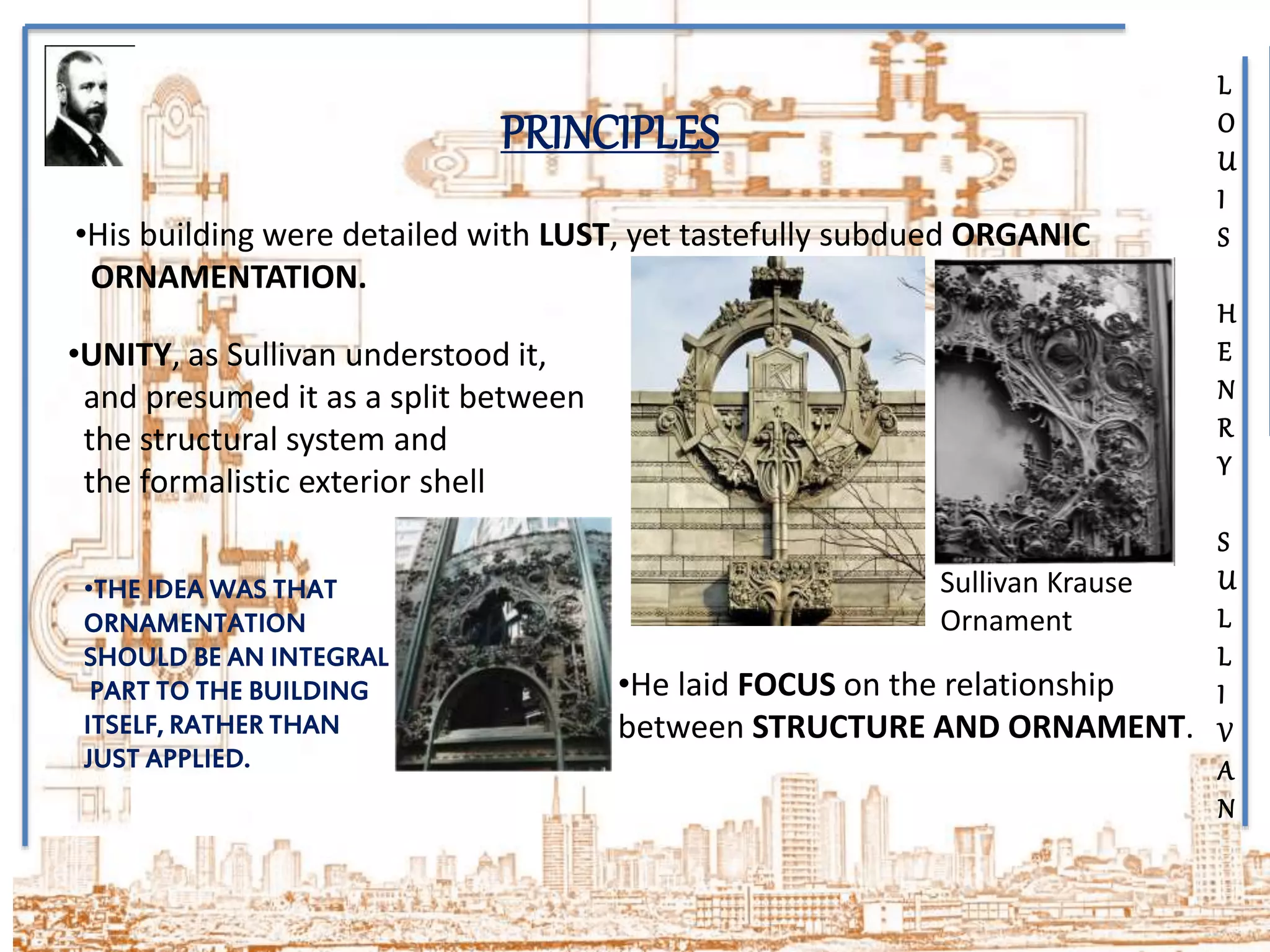 PRINCIPLES

•His building were detailed with LUST, yet tastefully subdued ORGANIC ORNAMENTATION.

•UNITY, as Sullivan understood it, and presumed it as a split between the structural system and the formalistic exterior shell

•THE IDEA WAS THAT ORNAMENTATION SHOULD BE AN INTEGRAL PART TO THE BUILDING ITSELF, RATHER THAN JUST APPLIED.

Sullivan Krause Ornament

•He laid FOCUS on the relationship between STRUCTURE AND ORNAMENT.

LOUIS HENRY SULLIVAN